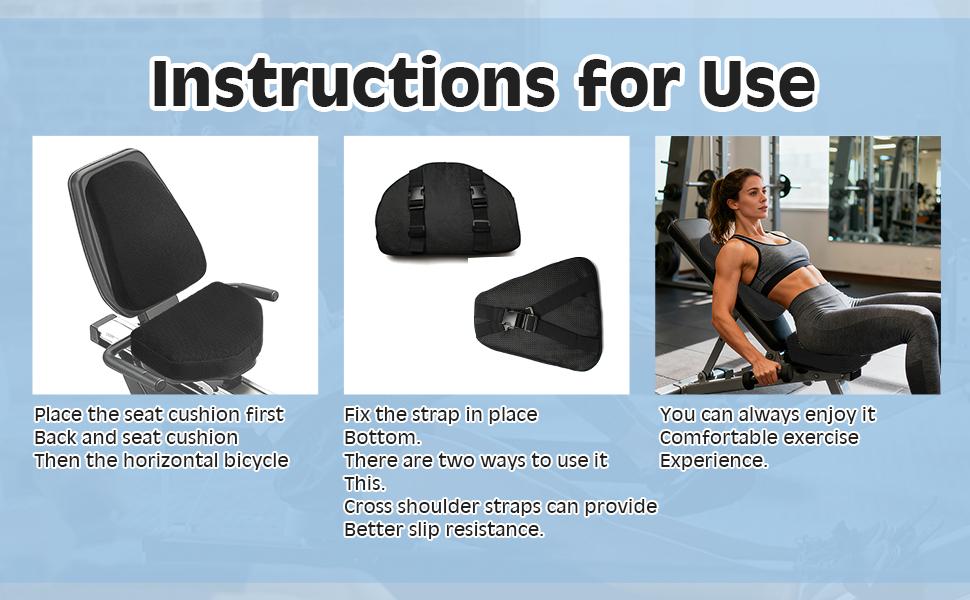 Instructions for Use

Place the seat cushion first
Back and seat cushion
Then the horizontal bicycle

Fix the strap in place
Bottom.
There are two ways to use it
This.
Cross shoulder straps can provide
Better slip resistance.

You can always enjoy it
Comfortable exercise
Experience.